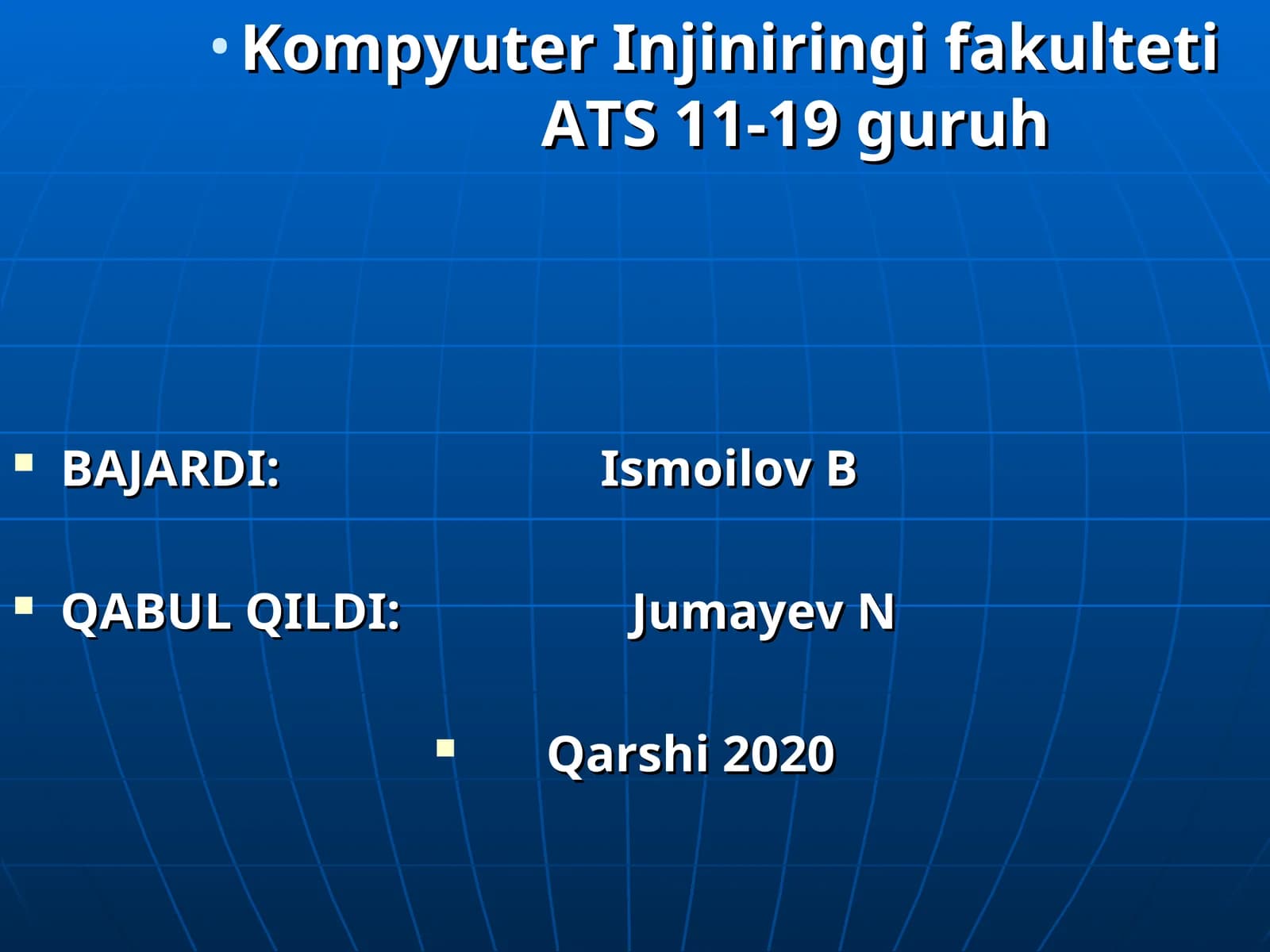 • Kompyuter Injiniringi fakulteti
ATS 11-19 guruh

▪ BAJARDI: Ismoilov B

▪ QABUL QILDI: Jumayev N

▪ Qarshi 2020